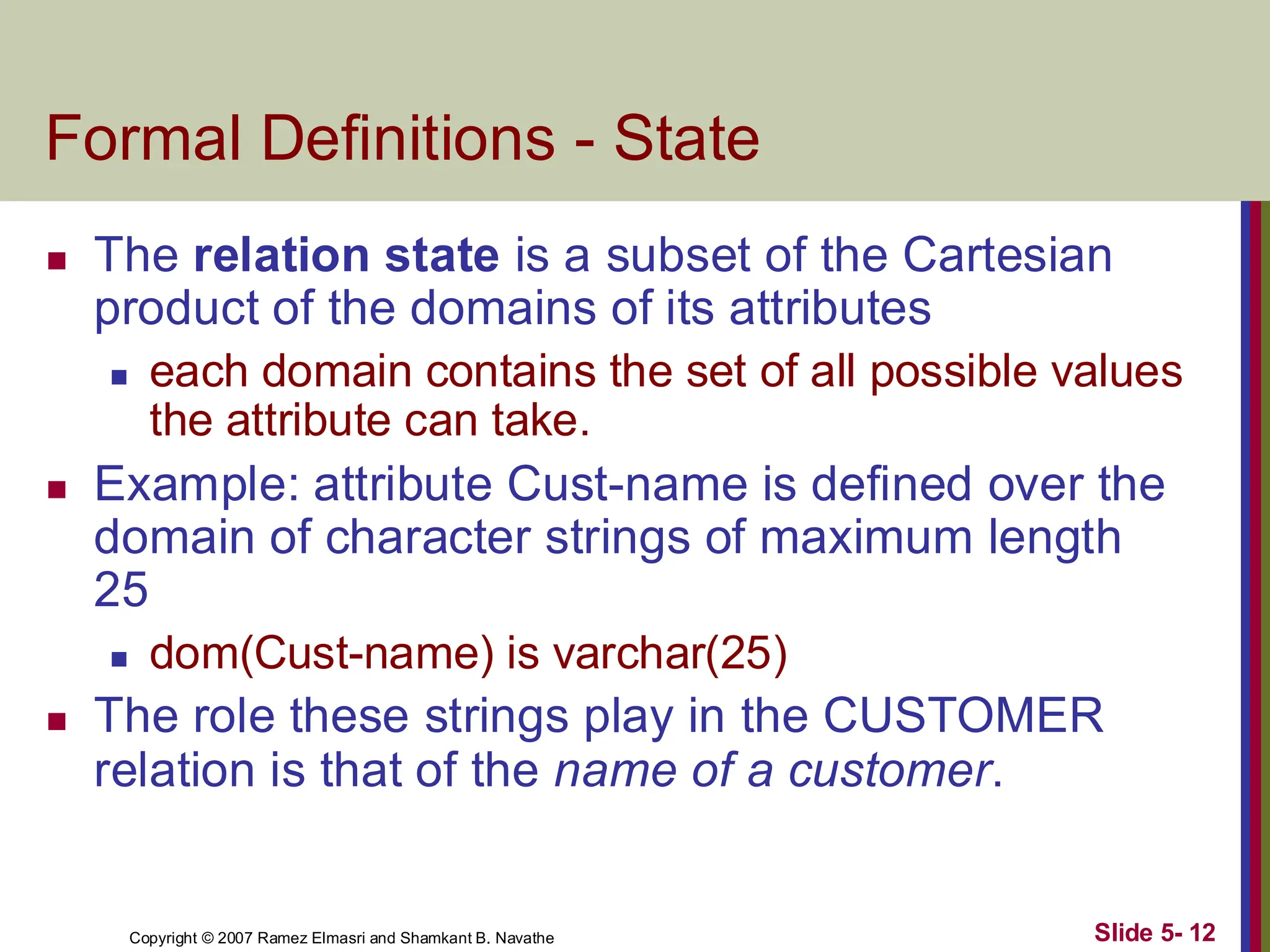 Formal Definitions - State

The relation state is a subset of the Cartesian product of the domains of its attributes

each domain contains the set of all possible values the attribute can take.

Example: attribute Cust-name is defined over the domain of character strings of maximum length 25

dom(Cust-name) is varchar(25)

The role these strings play in the CUSTOMER relation is that of the name of a customer.

Copyright © 2007 Ramez Elmasri and Shamkant B. Navathe

Slide 5- 12